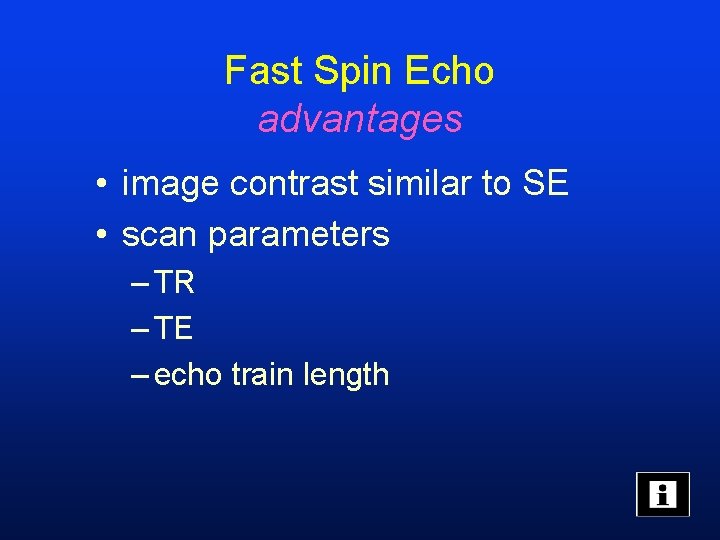 Fast Spin Echo
advantages

• image contrast similar to SE
• scan parameters
– TR
– TE
– echo train length

i